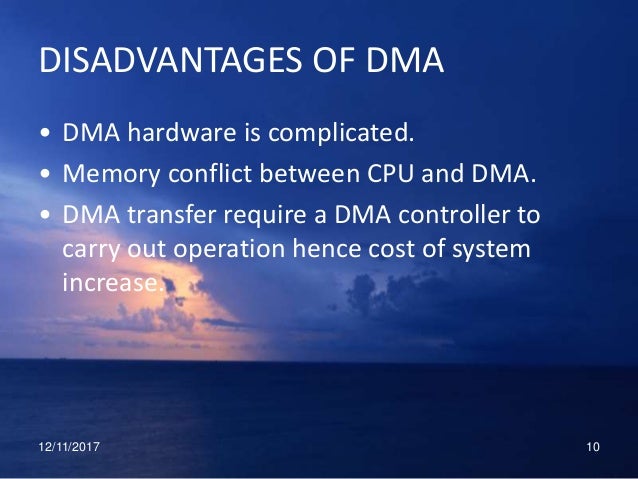 DISADVANTAGES OF DMA

• DMA hardware is complicated.
• Memory conflict between CPU and DMA.
• DMA transfer require a DMA controller to carry out operation hence cost of system increase.

12/11/2017

10